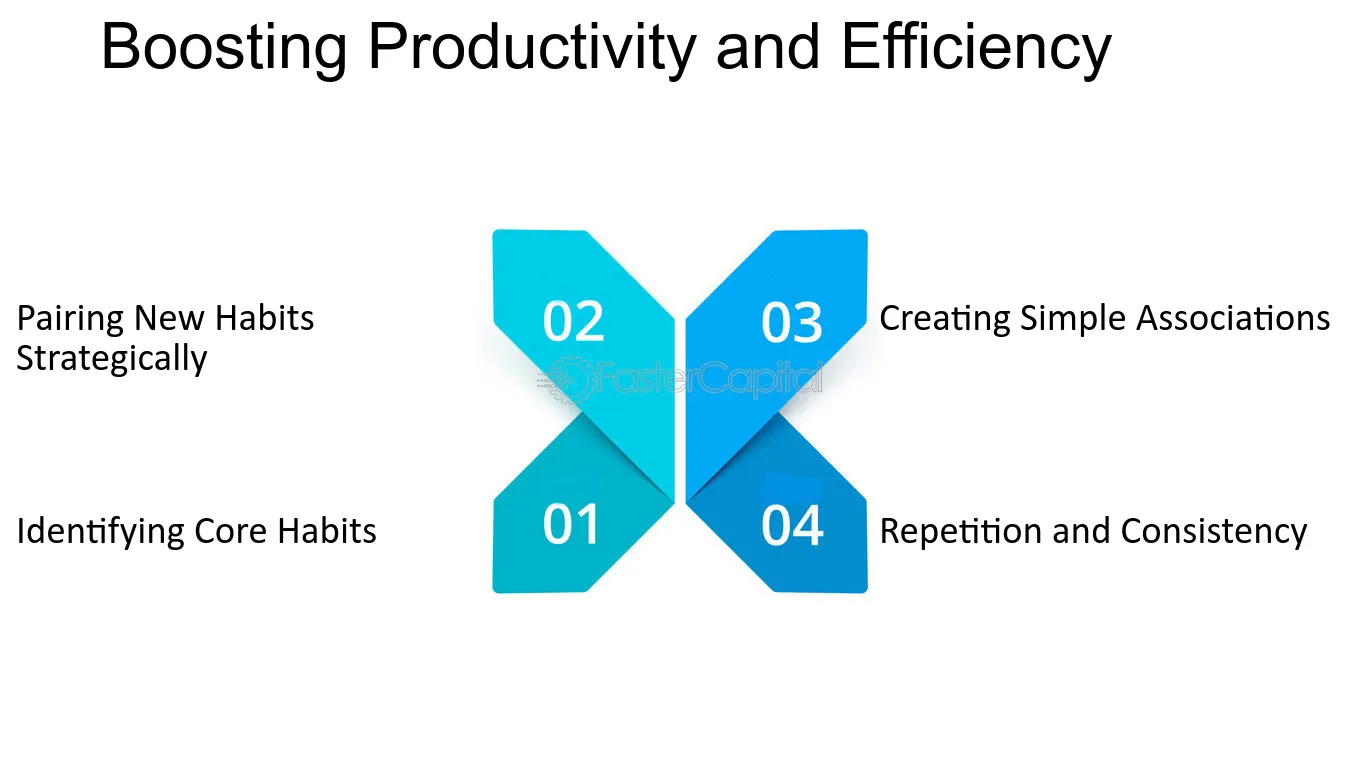 Boosting Productivity and Efficiency

Pairing New Habits Strategically

02

03

Creating Simple Associations

FasterCapital

Identifying Core Habits

01

04

Repetition and Consistency